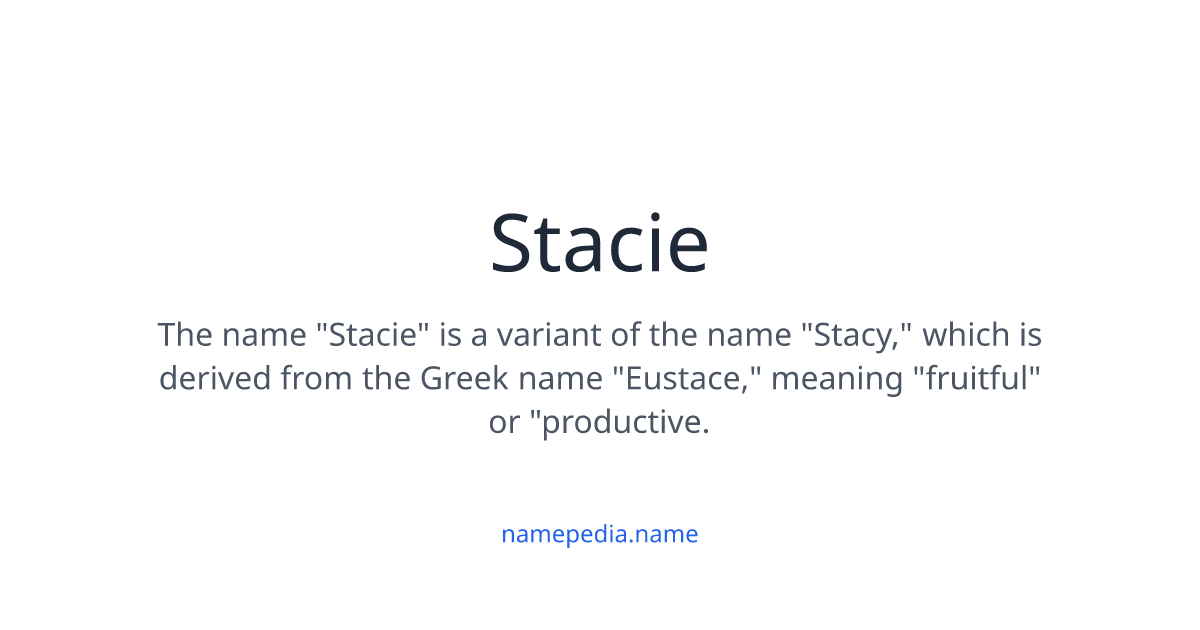 Stacie

The name "Stacie" is a variant of the name "Stacy," which is derived from the Greek name "Eustace," meaning "fruitful" or "productive.

namepedia.name